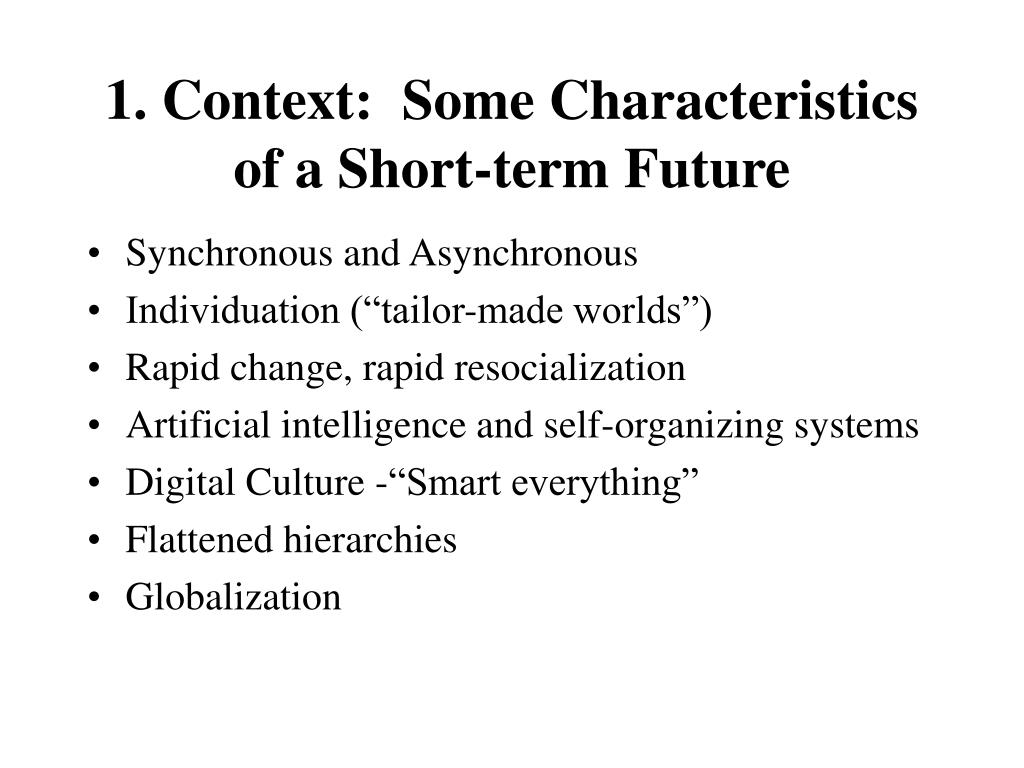 1. Context:  Some Characteristics of a Short-term Future

• Synchronous and Asynchronous
• Individuation (“tailor-made worlds”)
• Rapid change, rapid resocialization
• Artificial intelligence and self-organizing systems
• Digital Culture -“Smart everything”
• Flattened hierarchies
• Globalization